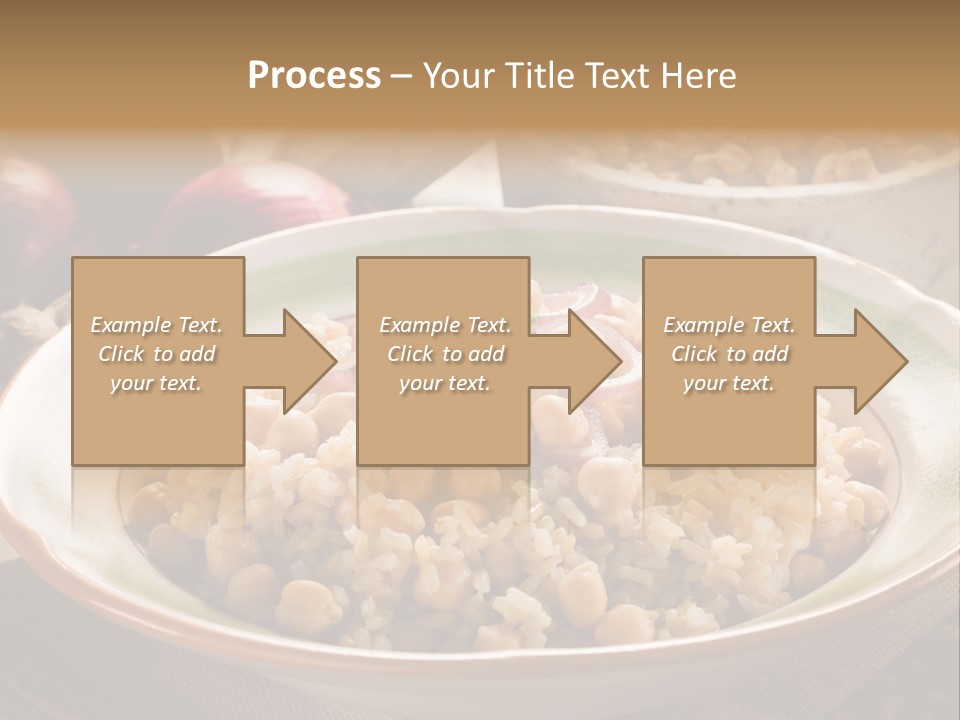 Process – Your Title Text Here

Example Text. Click to add your text.

Example Text. Click to add your text.

Example Text. Click to add your text.